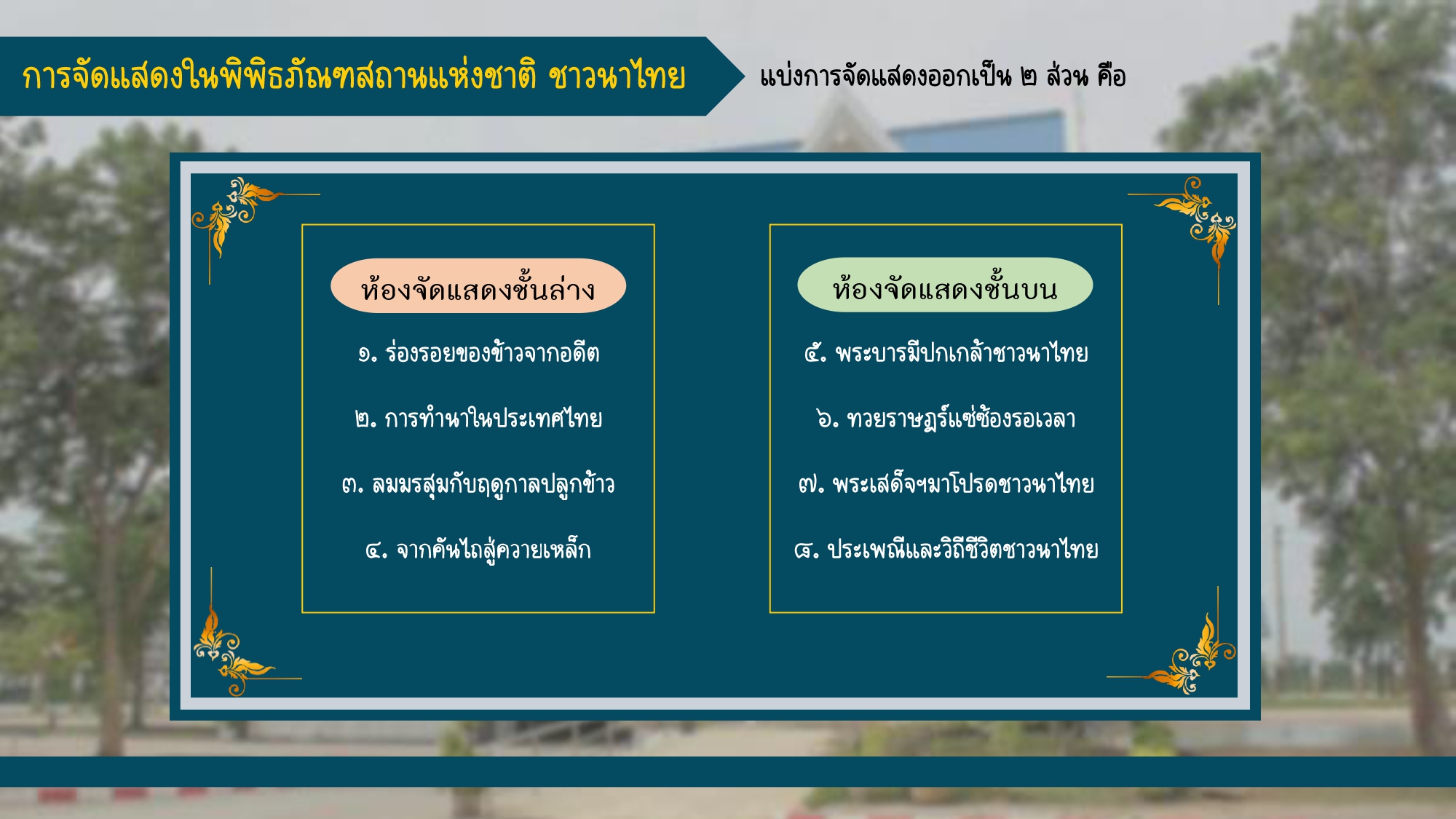 การจัดแสดงในพิพิธภัณฑสถานแห่งชาติ ชาวนาไทย

แบ่งการจัดแสดงออกเป็น ๒ ส่วน คือ

ห้องจัดแสดงชั้นล่าง

๑. ร่องรอยของข้าวจากอดีต

๒. การทำนาในประเทศไทย

๓. ลมมรสุมกับฤดูกาลปลูกข้าว

๔. จากคันไถสู่ควายเหล็ก

ห้องจัดแสดงชั้นบน

๕. พระบารมีปกเกล้าชาวนาไทย

๖. ทวยราษฎร์แซ่ซ้องรอเวลา

๗. พระเสด็จฯมาโปรดชาวนาไทย

๘. ประเพณีและวิถีชีวิตชาวนาไทย